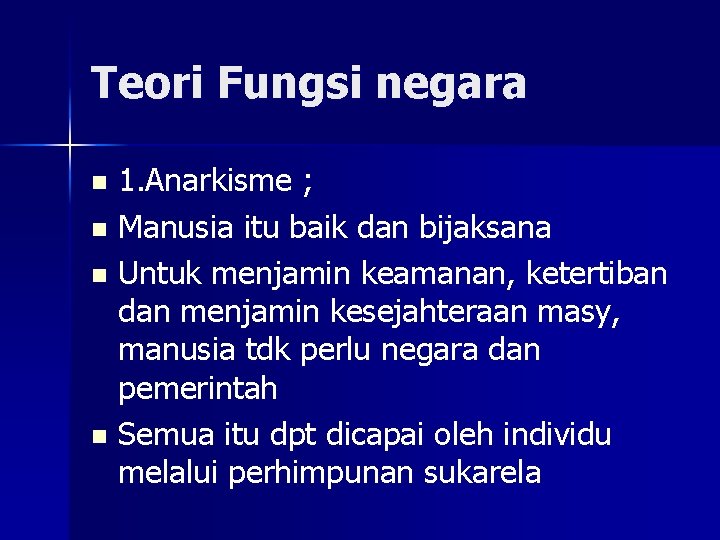 Teori Fungsi negara

- 1.Anarkisme ;
- Manusia itu baik dan bijaksana
- Untuk menjamin keamanan, ketertiban dan menjamin kesejahteraan masy, manusia tdk perlu negara dan pemerintah
- Semua itu dpt dicapai oleh individu melalui perhimpunan sukarela